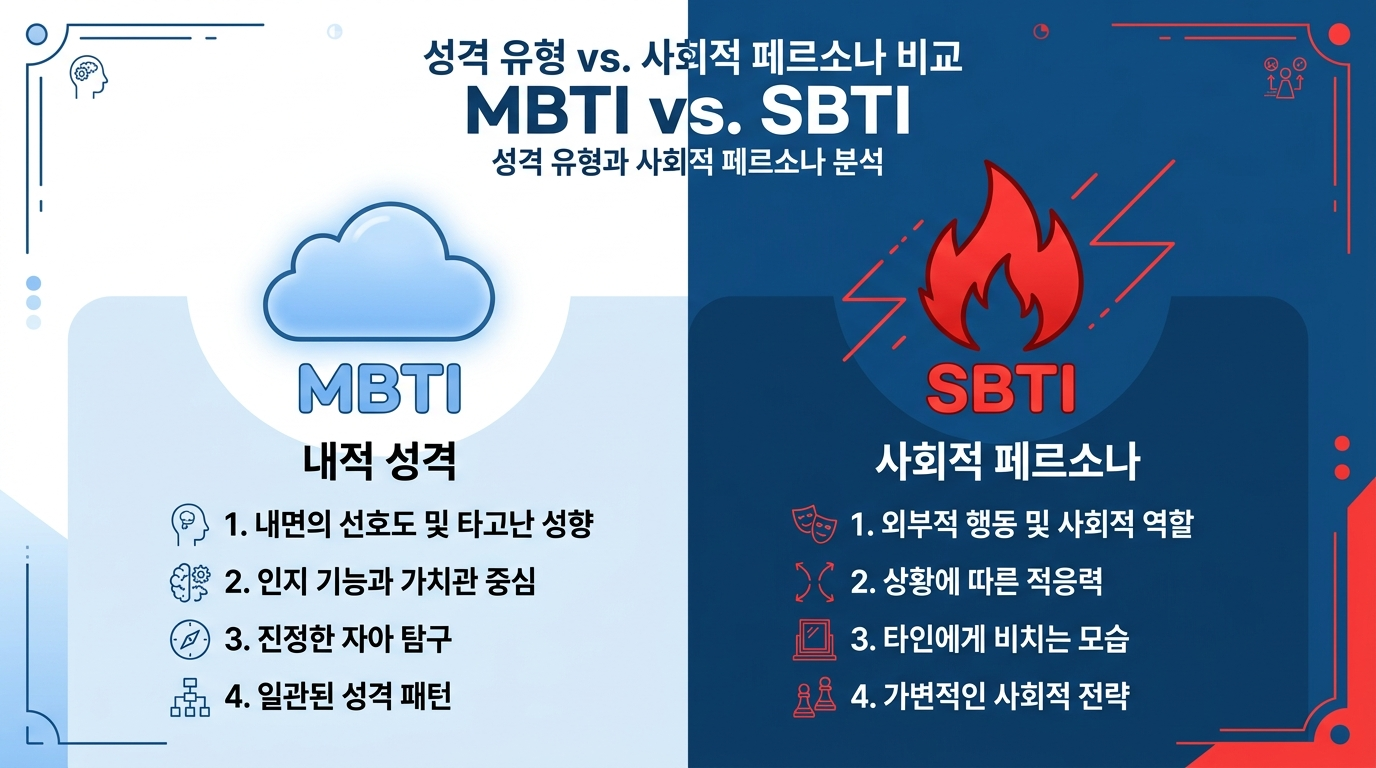 성격 유형 vs. 사회적 페르소나 비교

MBTI vs. SBTI

성격 유형과 사회적 페르소나 분석

MBTI

내적 성격

1. 내면의 선호도 및 타고난 성향

2. 인지 기능과 가치관 중심

3. 진정한 자아 탐구

4. 일관된 성격 패턴

SBTI

사회적 페르소나

1. 외부적 행동 및 사회적 역할

2. 상황에 따른 적응력

3. 타인에게 비치는 모습

4. 가변적인 사회적 전략